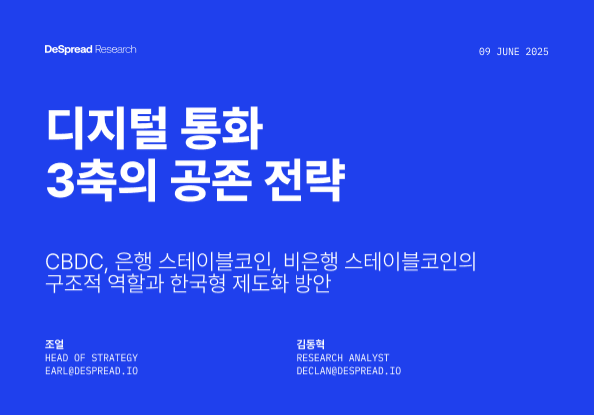 DeSpread Research

09 JUNE 2025

디지털 통화
3축의 공존 전략

CBDC, 은행 스테이블코인, 비은행 스테이블코인의 구조적 역할과 한국형 제도화 방안

조얼
HEAD OF STRATEGY
EARL@DESPREAD.IO

김동혁
RESEARCH ANALYST
DECLAN@DESPREAD.IO